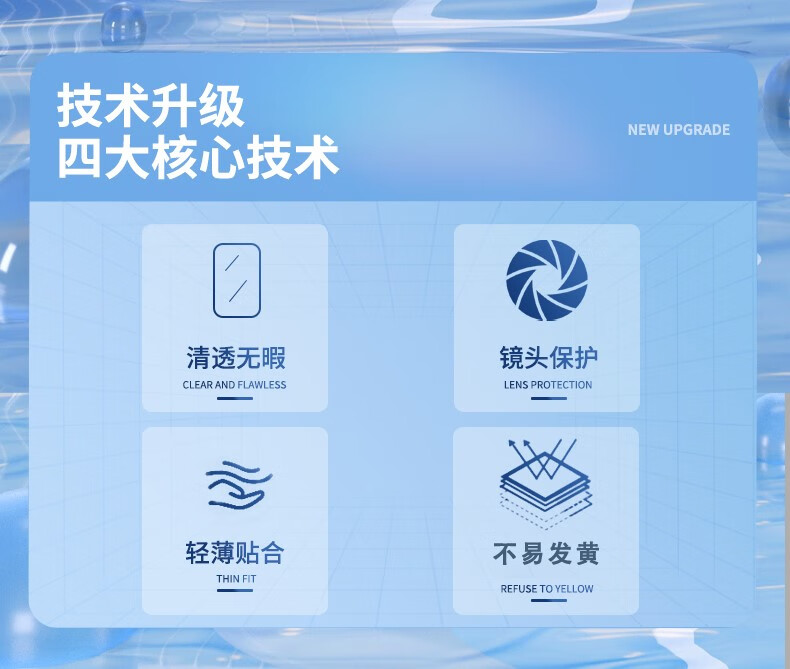 技术升级
四大核心技术

NEW UPGRADE

清透无暇
CLEAR AND FLAWLESS

镜头保护
LENS PROTECTION

轻薄贴合
THIN FIT

不易发黄
REFUSE TO YELLOW